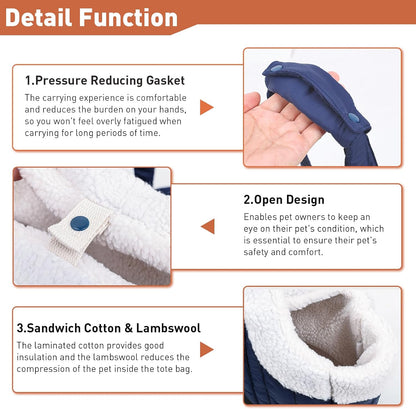 Detail Function

1.Pressure Reducing Gasket

The carrying experience is comfortable and reduces the burden on your hands, so you won't feel overly fatigued when carrying for long periods of time.

2.Open Design

Enables pet owners to keep an eye on their pet's condition, which is essential to ensure their pet's safety and comfort.

3.Sandwich Cotton & Lambswool

The laminated cotton provides good insulation and the lambswool reduces the compression of the pet inside the tote bag.